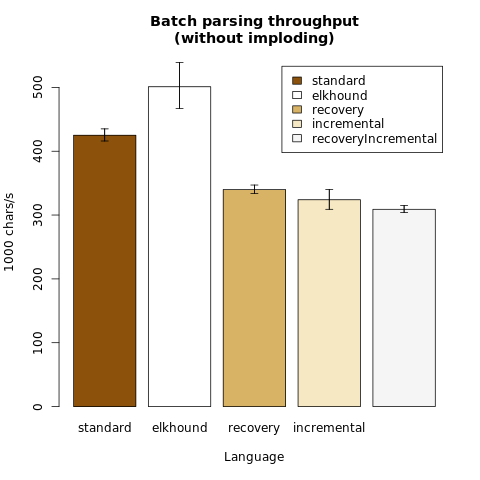 Batch parsing throughput
(without imploding)

standard
elkhound
recovery
incremental
recoveryIncremental

1000 chars/s

0
100
200
300
400
500

standard
elkhound
recovery
incremental

Language